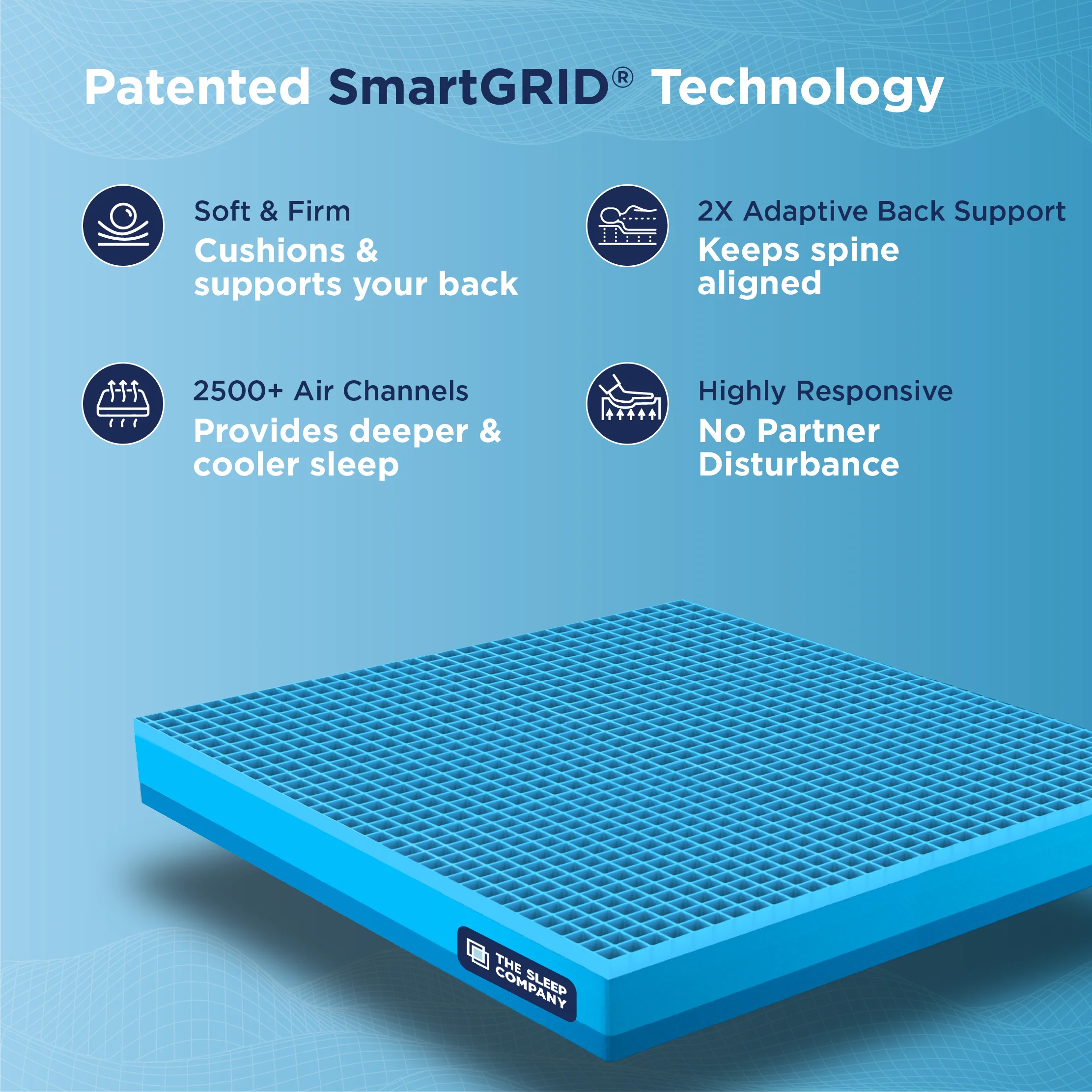 Patented SmartGRID® Technology

Soft & Firm
Cushions & supports your back

2X Adaptive Back Support
Keeps spine aligned

2500+ Air Channels
Provides deeper & cooler sleep

Highly Responsive
No Partner Disturbance

THE SLEEP COMPANY